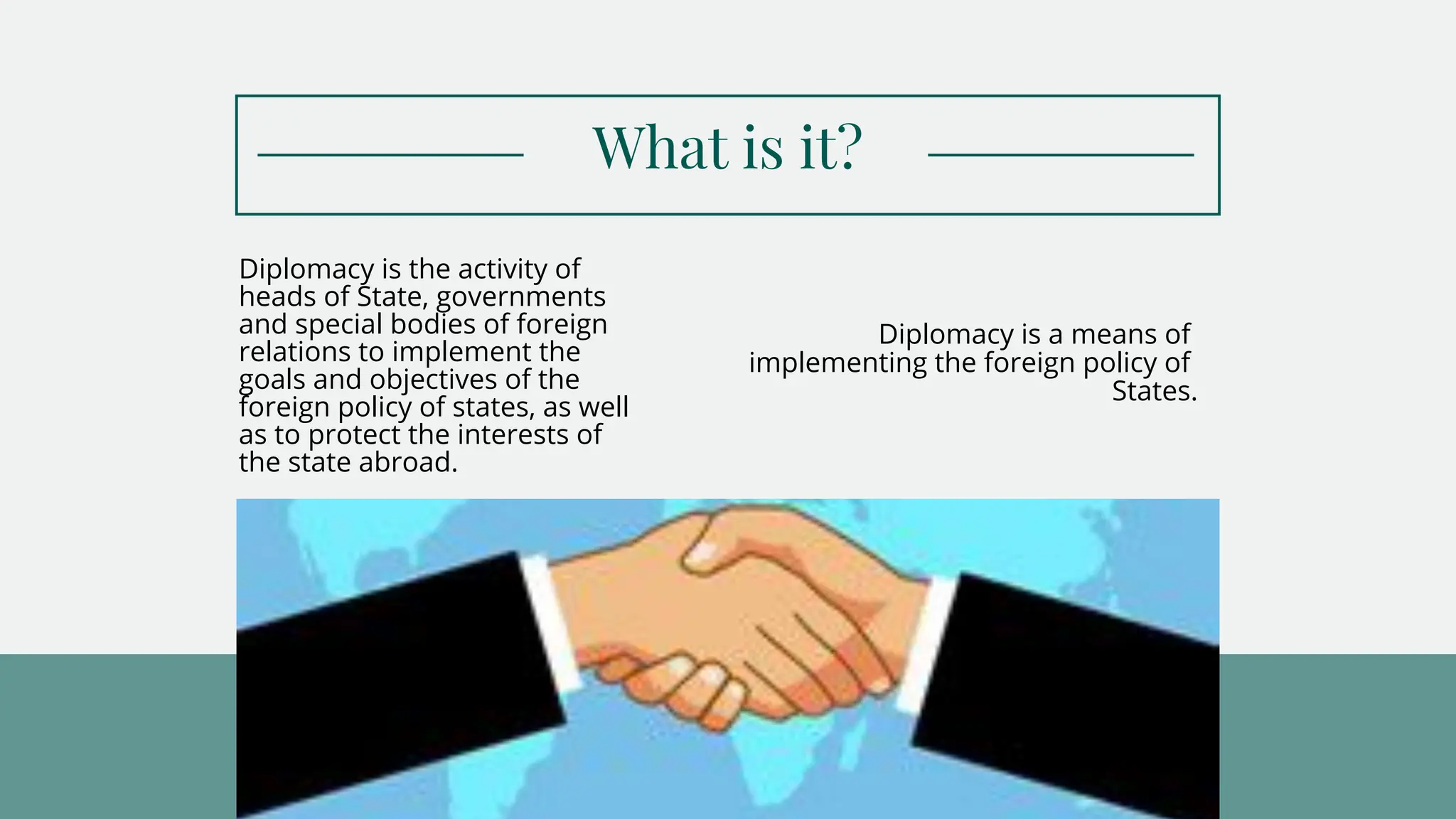 What is it?

Diplomacy is the activity of heads of State, governments and special bodies of foreign relations to implement the goals and objectives of the foreign policy of states, as well as to protect the interests of the state abroad.

Diplomacy is a means of implementing the foreign policy of States.